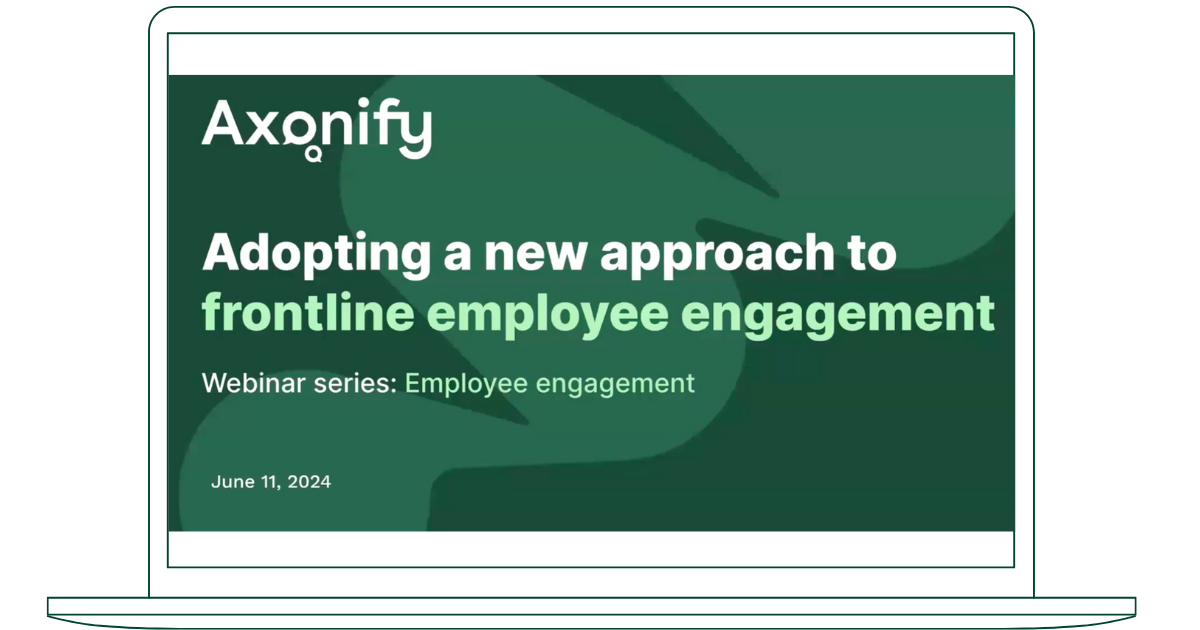 Axonify

Adopting a new approach to frontline employee engagement

Webinar series: Employee engagement

June 11, 2024